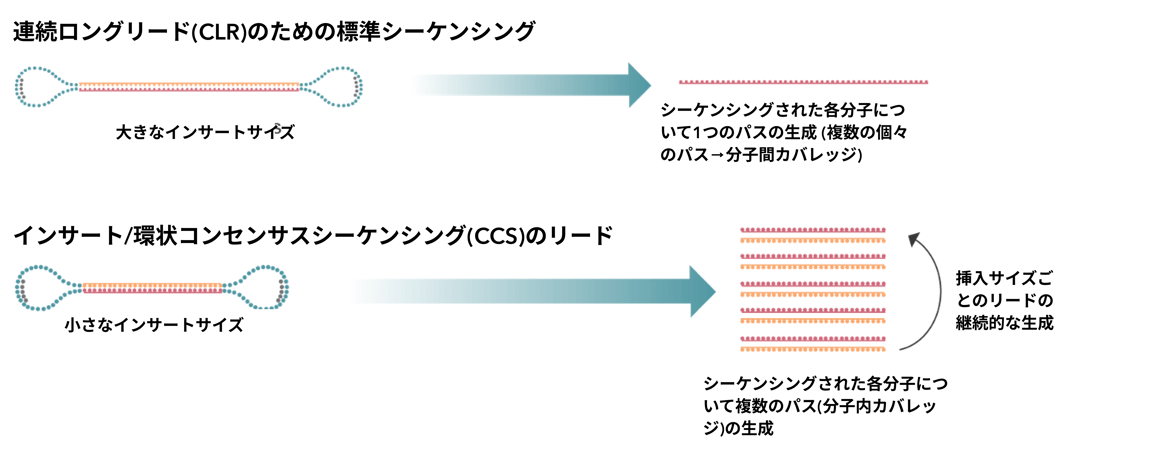 連続ロングリード(CLR)のための標準シーケンシング

大きなインサートサイズ

シーケンシングされた各分子について1つのパスの生成 (複数の個々のパス→分子間カバレッジ)

インサート/環状コンセンサスシーケンシング(CCS)のリード

小さなインサートサイズ

挿入サイズごとのリードの継続的な生成

シーケンシングされた各分子について複数のパス(分子内カバレッジ)の生成